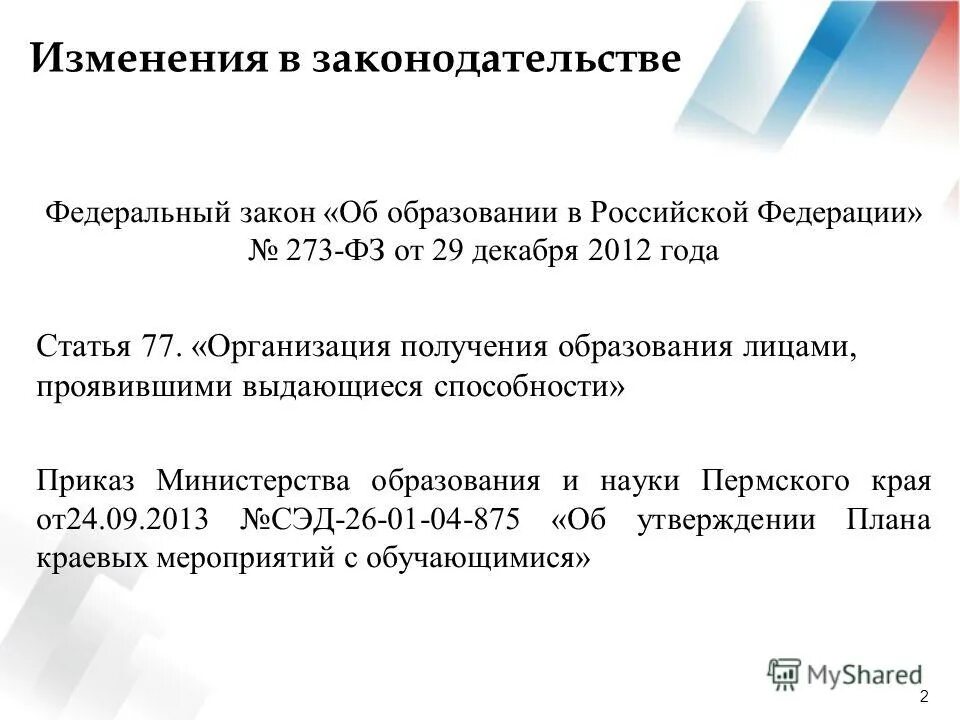 Изменения в законодательстве

Федеральный закон «Об образовании в Российской Федерации» № 273-ФЗ от 29 декабря 2012 года

Статья 77. «Организация получения образования лицами, проявившими выдающиеся способности»

Приказ Министерства образования и науки Пермского края от24.09.2013 №СЭД-26-01-04-875 «Об утверждении Плана краевых мероприятий с обучающимися»

MyShared

2